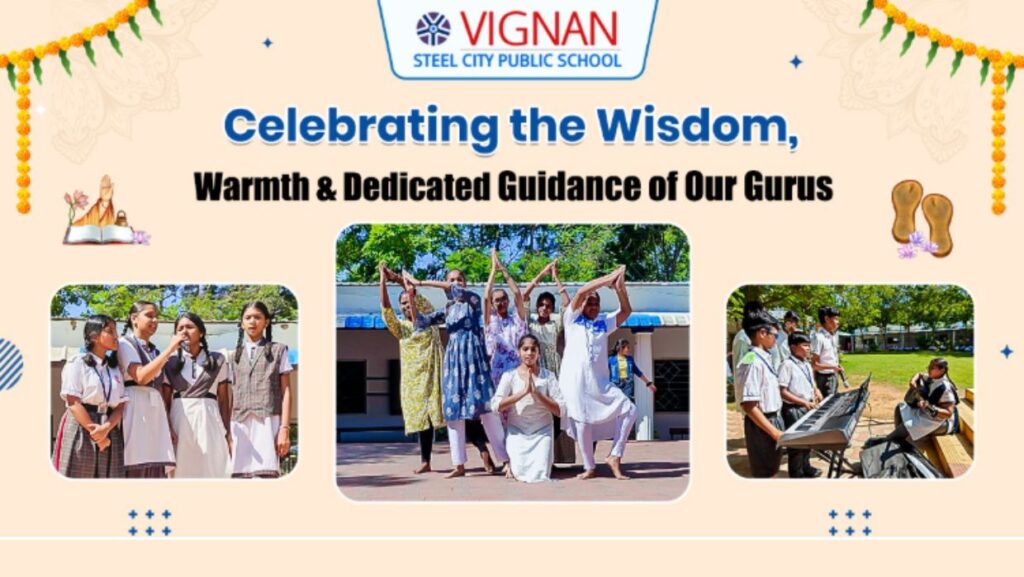 VIGNAN
STEEL CITY PUBLIC SCHOOL

Celebrating the Wisdom,
Warmth & Dedicated Guidance of Our Gurus